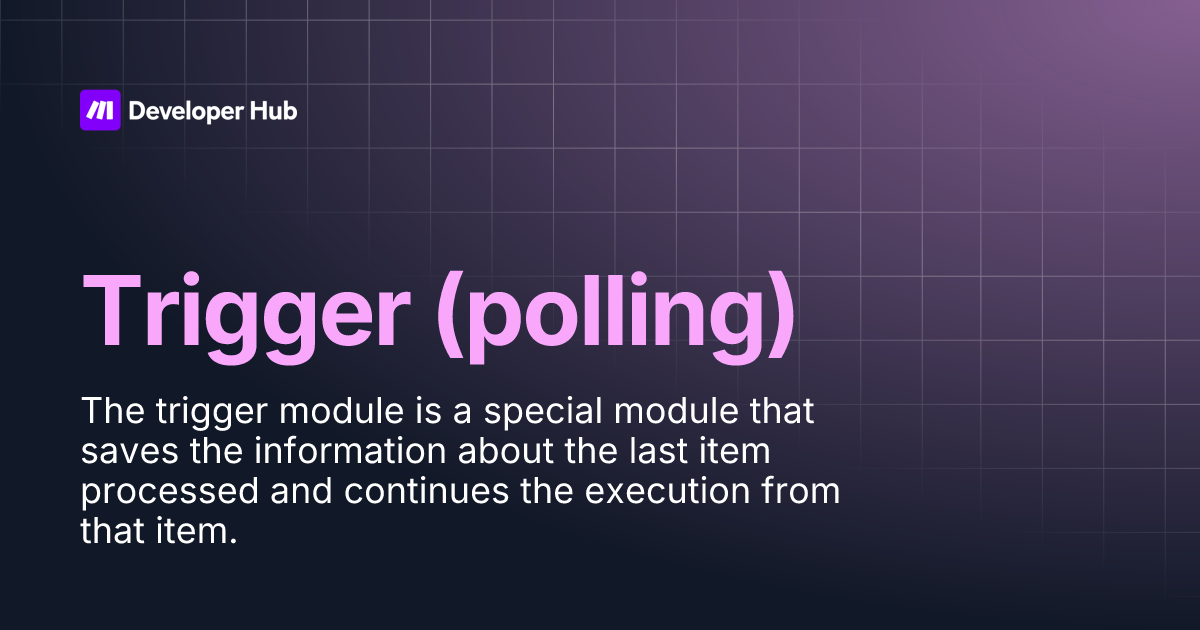 Developer Hub

Trigger (polling)

The trigger module is a special module that saves the information about the last item processed and continues the execution from that item.